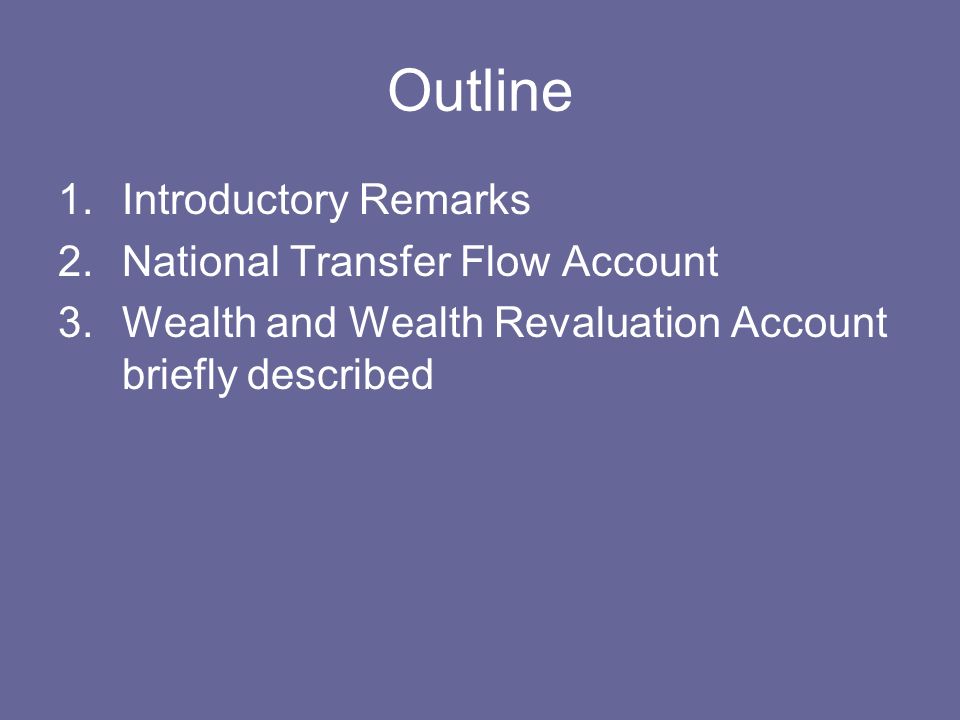 Outline

1. Introductory Remarks
2. National Transfer Flow Account
3. Wealth and Wealth Revaluation Account briefly described